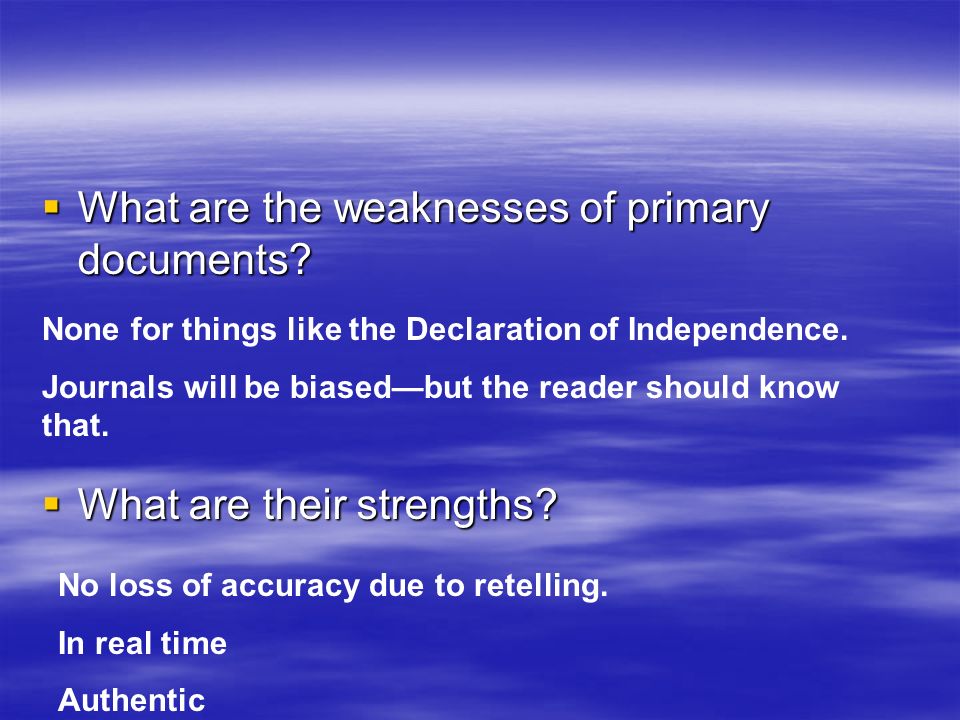 ▪ What are the weaknesses of primary documents?

None for things like the Declaration of Independence.

Journals will be biased—but the reader should know that.

▪ What are their strengths?

No loss of accuracy due to retelling.

In real time

Authentic